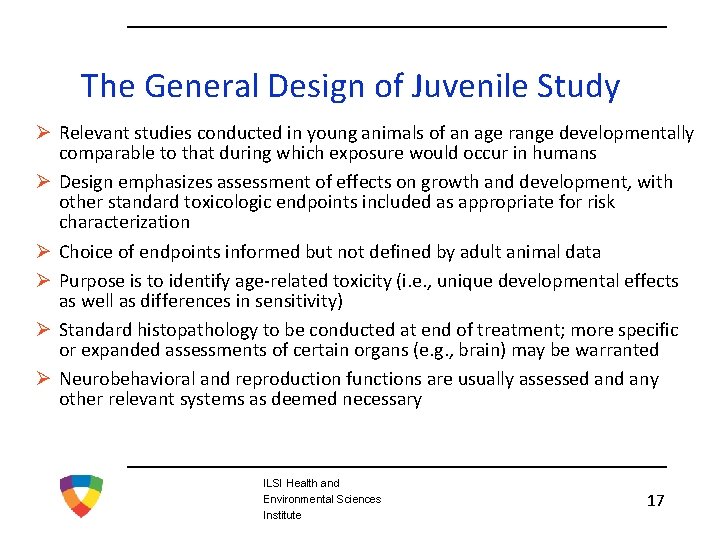 The General Design of Juvenile Study

➢ Relevant studies conducted in young animals of an age range developmentally comparable to that during which exposure would occur in humans

➢ Design emphasizes assessment of effects on growth and development, with other standard toxicologic endpoints included as appropriate for risk characterization

➢ Choice of endpoints informed but not defined by adult animal data

➢ Purpose is to identify age-related toxicity (i.e., unique developmental effects as well as differences in sensitivity)

➢ Standard histopathology to be conducted at end of treatment; more specific or expanded assessments of certain organs (e.g., brain) may be warranted

➢ Neurobehavioral and reproduction functions are usually assessed and any other relevant systems as deemed necessary

ILSI Health and Environmental Sciences Institute

17